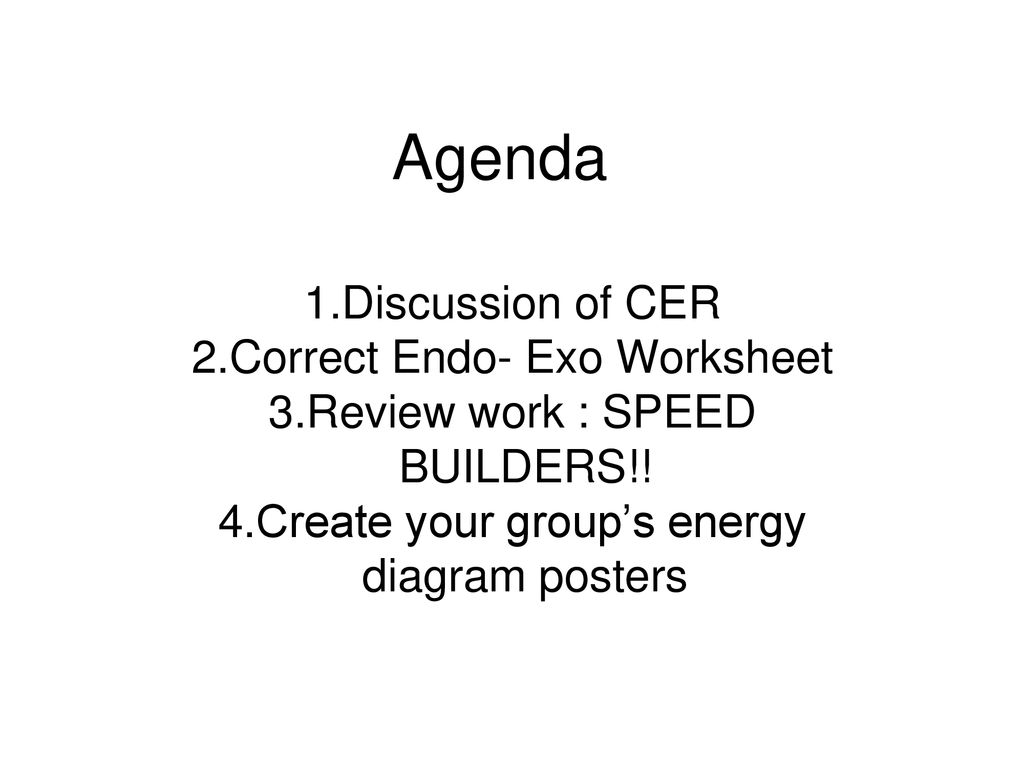 Agenda

1.Discussion of CER
2.Correct Endo- Exo Worksheet
3.Review work : SPEED BUILDERS!!
4.Create your group’s energy diagram posters